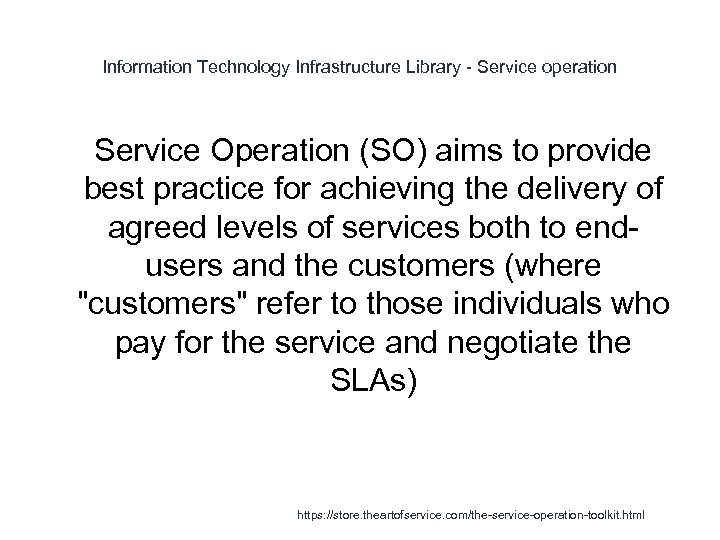 Information Technology Infrastructure Library - Service operation

Service Operation (SO) aims to provide best practice for achieving the delivery of agreed levels of services both to end-users and the customers (where "customers" refer to those individuals who pay for the service and negotiate the SLAs)

https://store.theartofservice.com/the-service-operation-toolkit.html